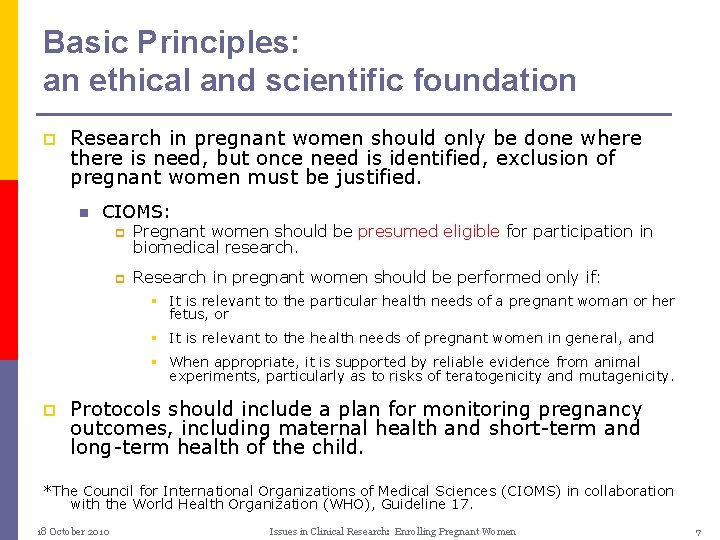 Basic Principles:
an ethical and scientific foundation

Research in pregnant women should only be done where there is need, but once need is identified, exclusion of pregnant women must be justified.

CIOMS:

Pregnant women should be presumed eligible for participation in biomedical research.

Research in pregnant women should be performed only if:

It is relevant to the particular health needs of a pregnant woman or her fetus, or

It is relevant to the health needs of pregnant women in general, and

When appropriate, it is supported by reliable evidence from animal experiments, particularly as to risks of teratogenicity and mutagenicity.

Protocols should include a plan for monitoring pregnancy outcomes, including maternal health and short-term and long-term health of the child.

*The Council for International Organizations of Medical Sciences (CIOMS) in collaboration with the World Health Organization (WHO), Guideline 17.

18 October 2010 Issues in Clinical Research: Enrolling Pregnant Women 7